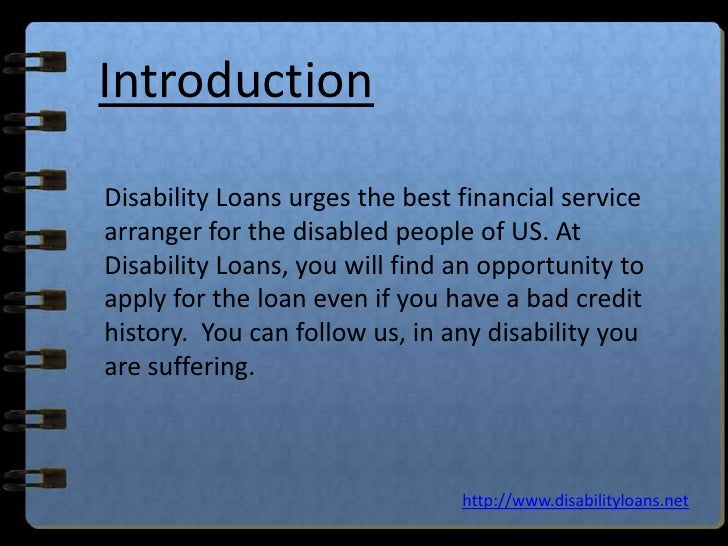 Introduction

Disability Loans urges the best financial service arranger for the disabled people of US. At Disability Loans, you will find an opportunity to apply for the loan even if you have a bad credit history.  You can follow us, in any disability you are suffering.

http://www.disabilityloans.net